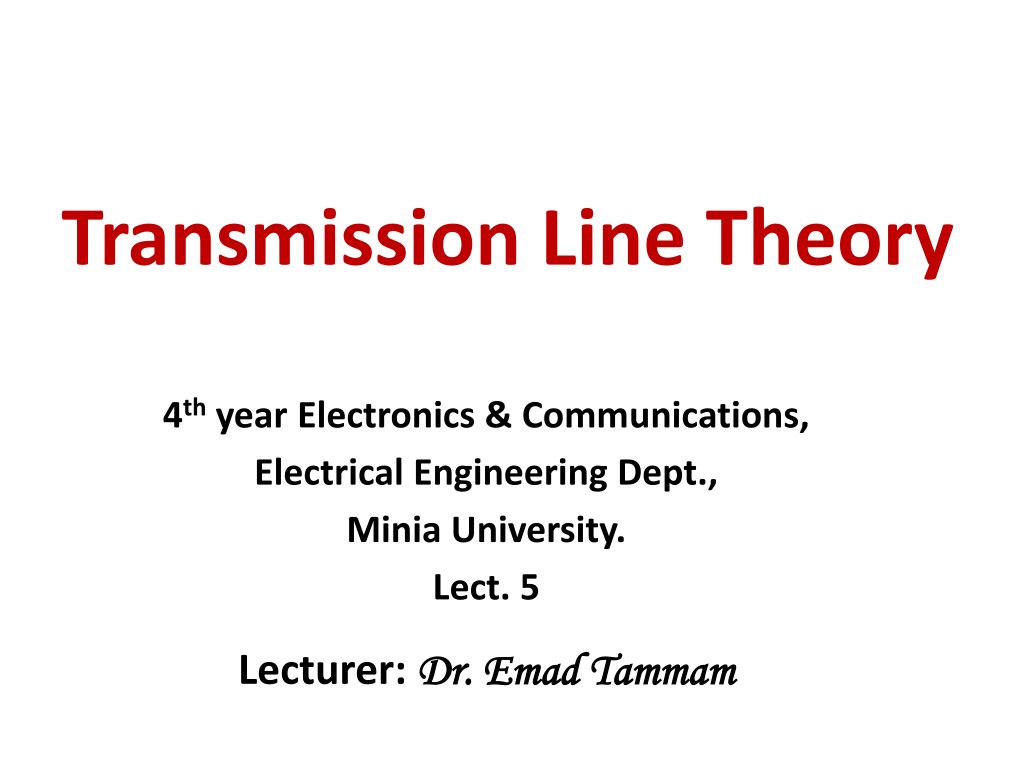 Transmission Line Theory

4$^{th}$ year Electronics & Communications,
Electrical Engineering Dept.,
Minia University.
Lect. 5

Lecturer: Dr. Emad Tammam